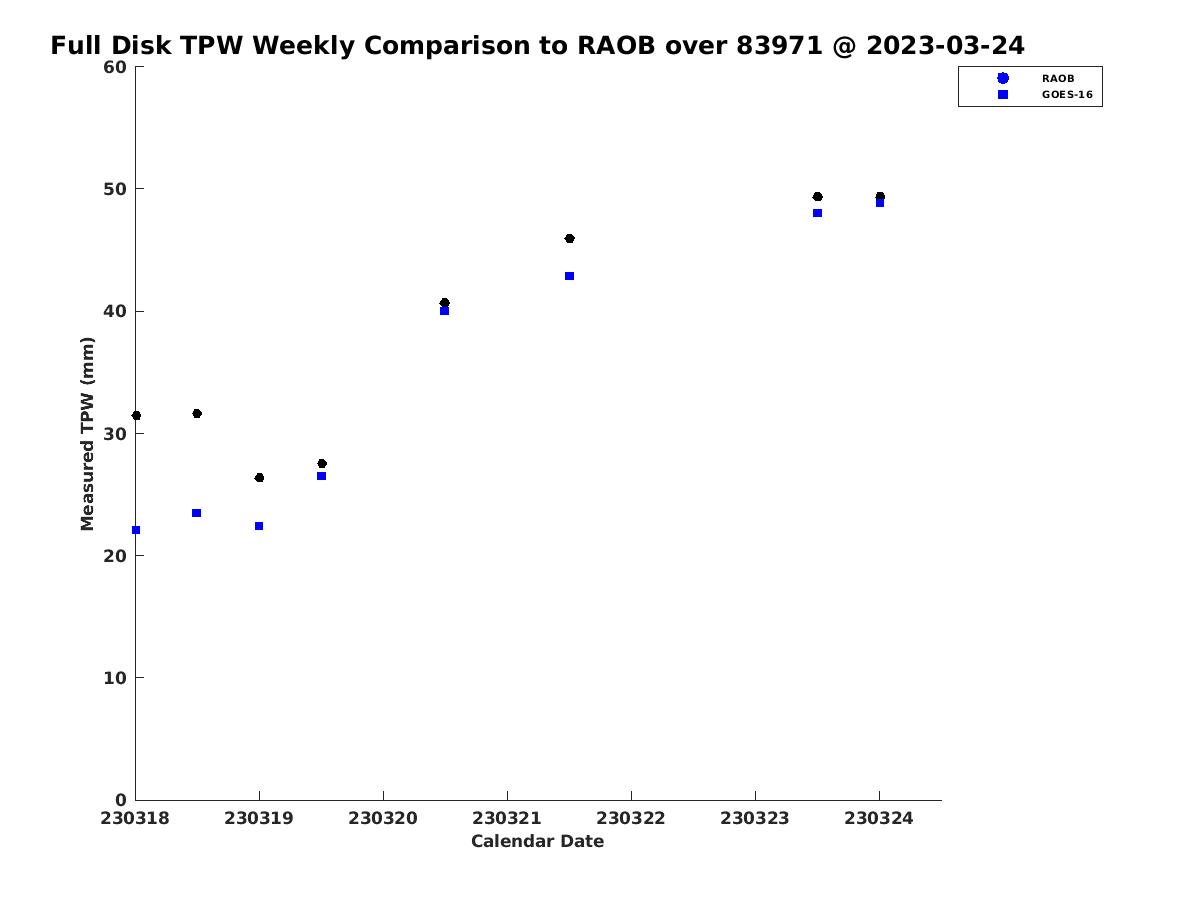 Full Disk TPW Weekly Comparison to RAOB over 83971 @ 2023-03-24

RAOB
GOES-16

Measured TPW (mm)

60
50
40
30
20
10
0

230318
230319
230320
230321
230322
230323
230324

Calendar Date